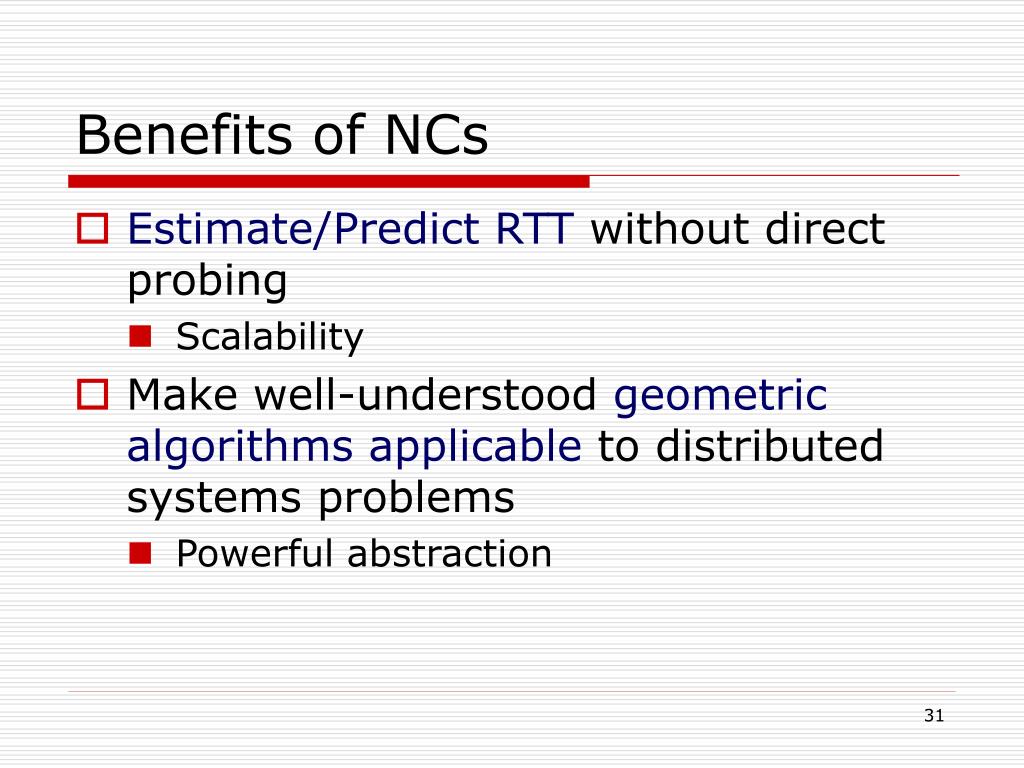 Benefits of NCs

Estimate/Predict RTT without direct probing

Scalability

Make well-understood geometric algorithms applicable to distributed systems problems

Powerful abstraction

31